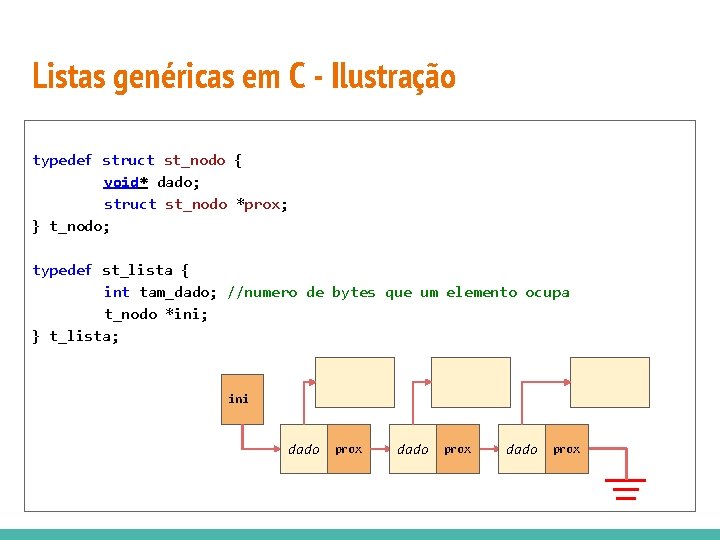 Listas genéricas em C - Ilustração

typedef struct st_nodo {
void* dado;
struct st_nodo *prox;
} t_nodo;

typedef st_lista {
int tam_dado; //numero de bytes que um elemento ocupa
t_nodo *ini;
} t_lista;

ini

dado prox dado prox dado prox